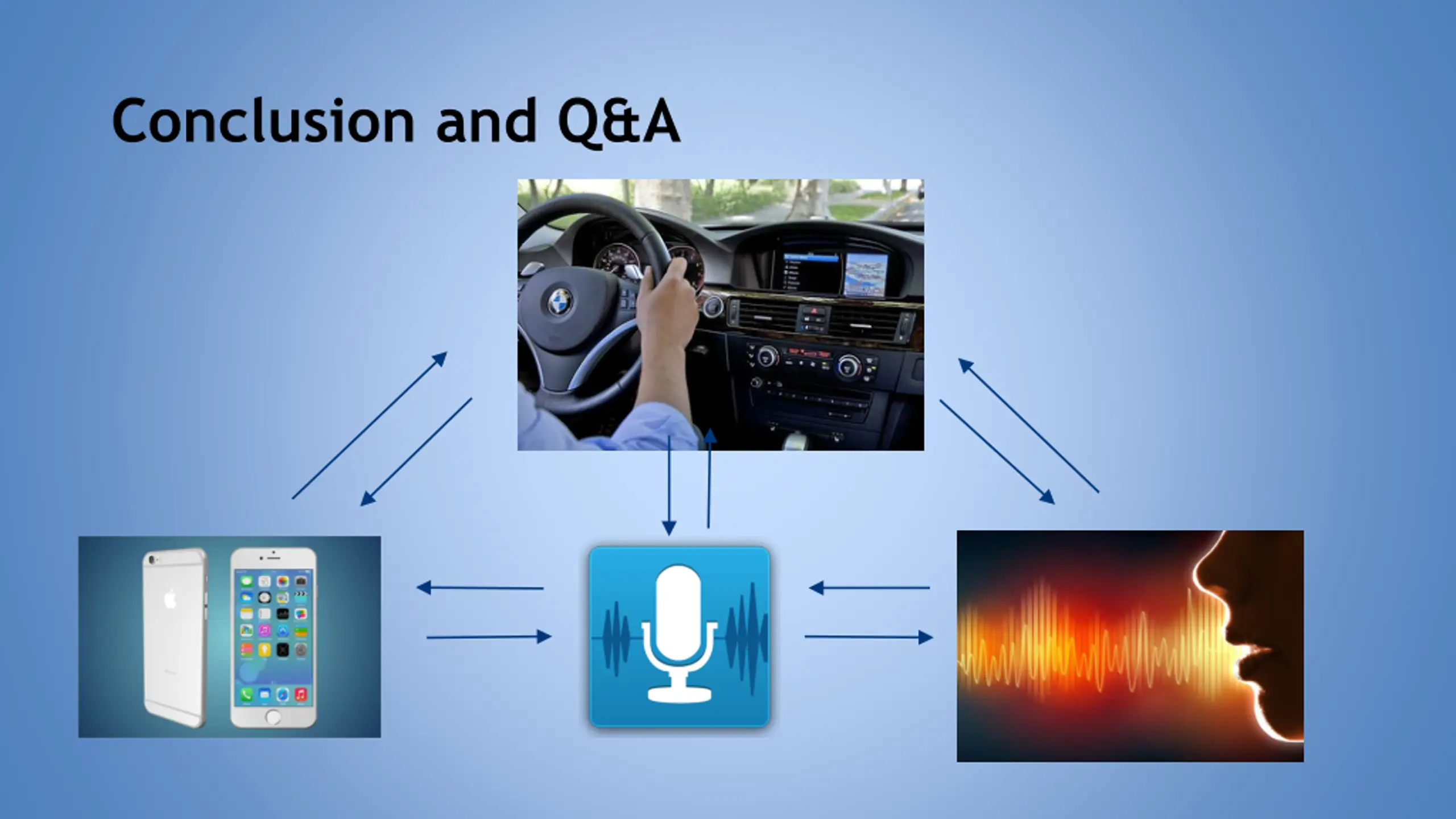 Conclusion and Q&A